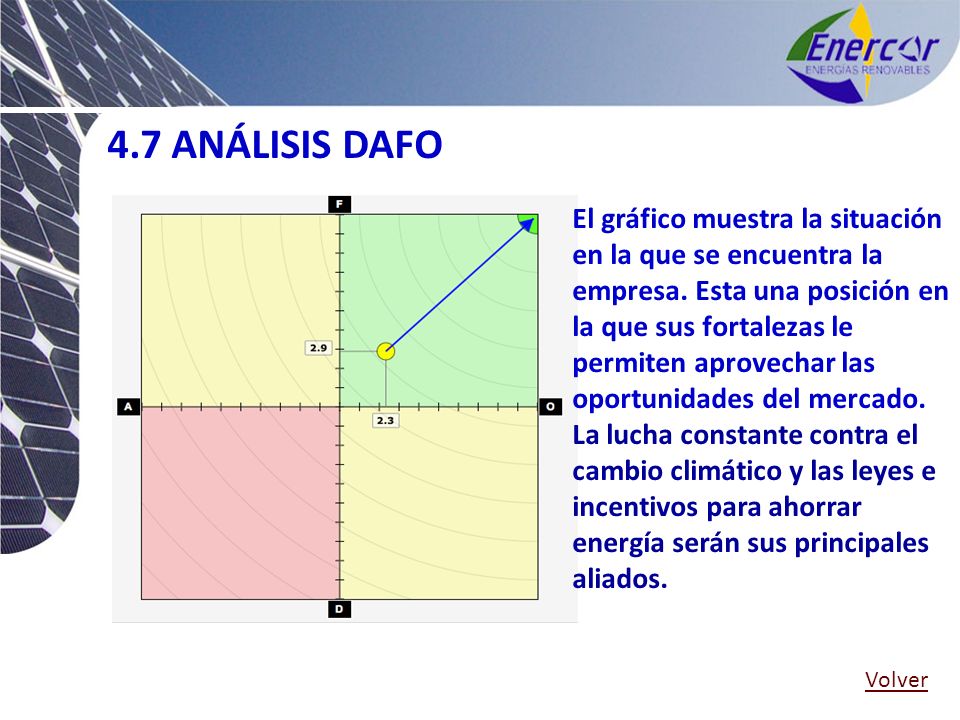 Enercor
ENERGIAS RENOVABLES

4.7 ANÁLISIS DAFO

F
2.9
A
O
2.3
D

El gráfico muestra la situación en la que se encuentra la empresa. Esta una posición en la que sus fortalezas le permiten aprovechar las oportunidades del mercado. La lucha constante contra el cambio climático y las leyes e incentivos para ahorrar energía serán sus principales aliados.

Volver